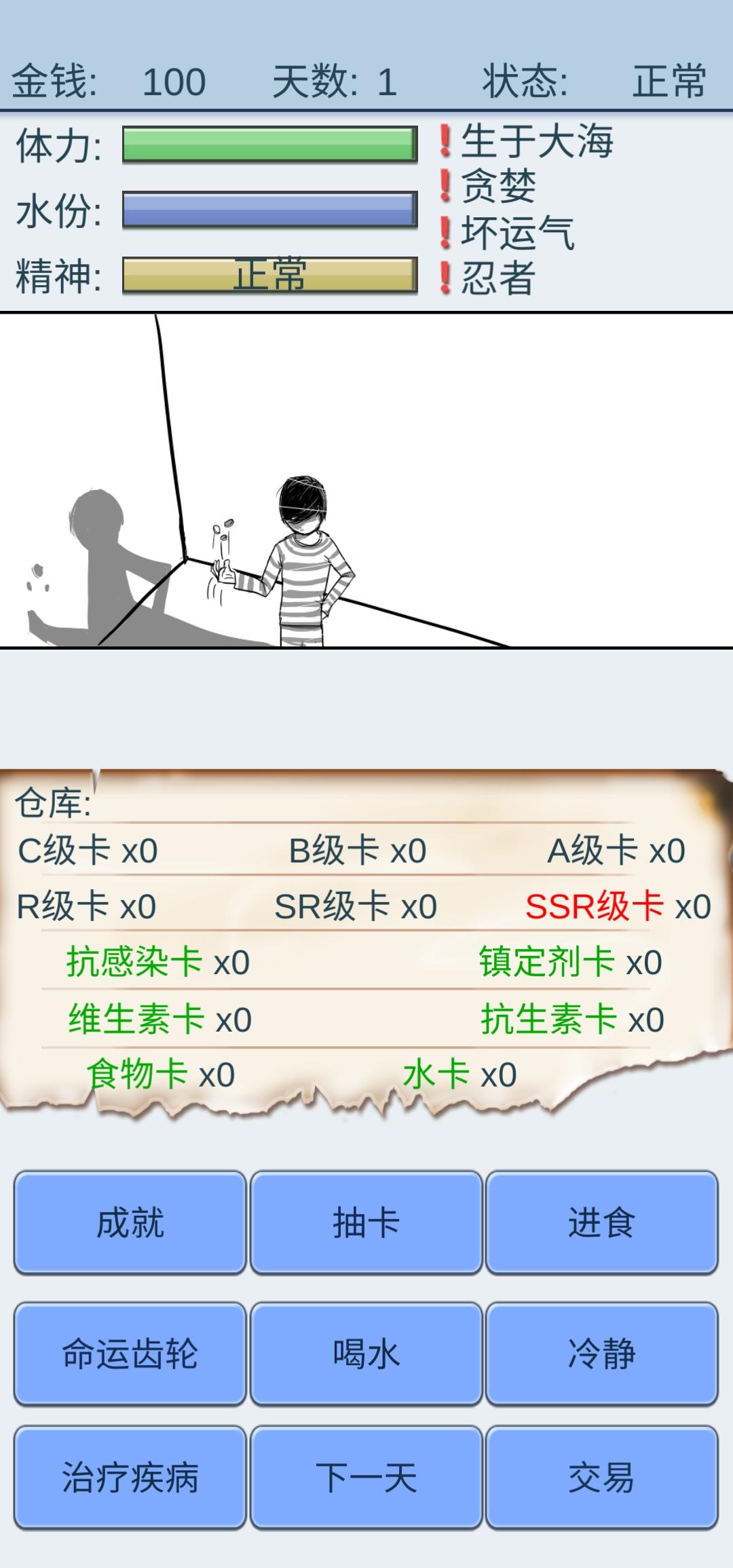 金钱: 100 天数: 1 状态: 正常

体力:
水份:
精神: 正常

! 生于大海
! 贪婪
! 坏运气
! 忍者

仓库:

C级卡 x0 B级卡 x0 A级卡 x0

R级卡 x0 SR级卡 x0 SSR级卡 x0

抗感染卡 x0 镇定剂卡 x0

维生素卡 x0 抗生素卡 x0

食物卡 x0 水卡 x0

成就 抽卡 进食

命运齿轮 喝水 冷静

治疗疾病 下一天 交易